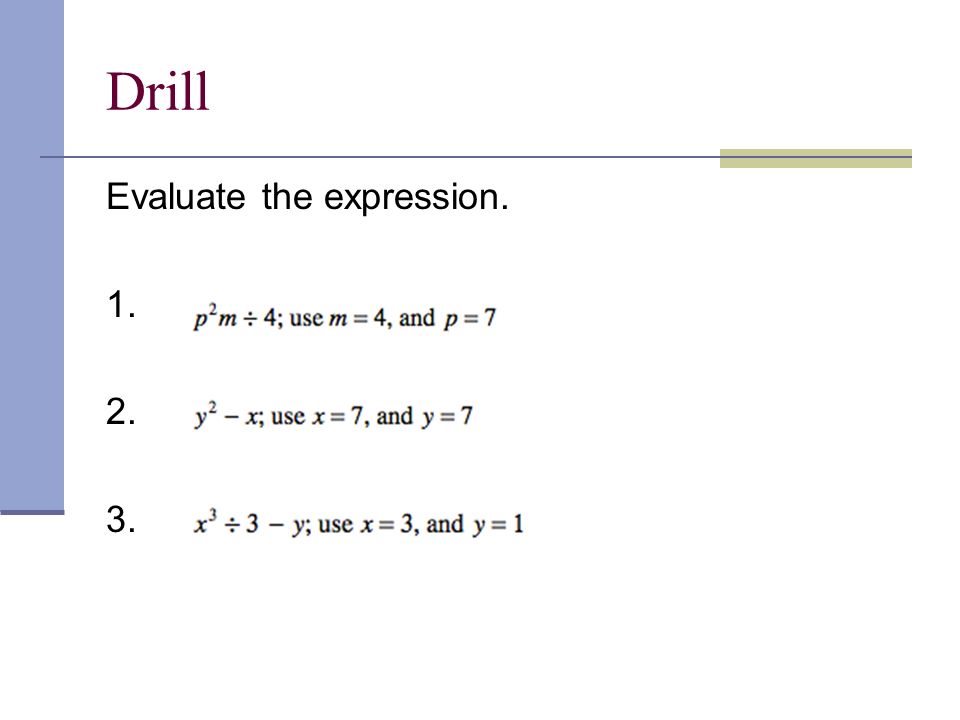 Drill

Evaluate the expression.

1. $p^2m \div 4$; use $m = 4$, and $p = 7$

2. $y^2 - x$; use $x = 7$, and $y = 7$

3. $x^3 \div 3 - y$; use $x = 3$, and $y = 1$